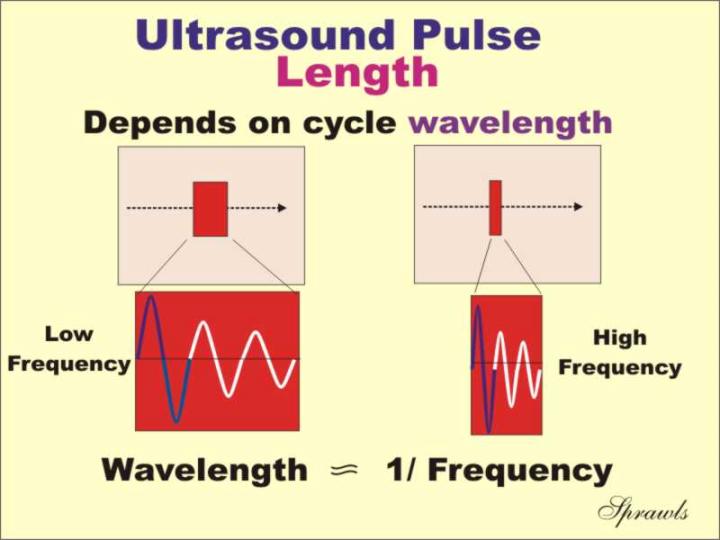 Ultrasound Pulse Length

Depends on cycle wavelength

Low Frequency

High Frequency

Wavelength $\approx$ 1/ Frequency

Sprawls